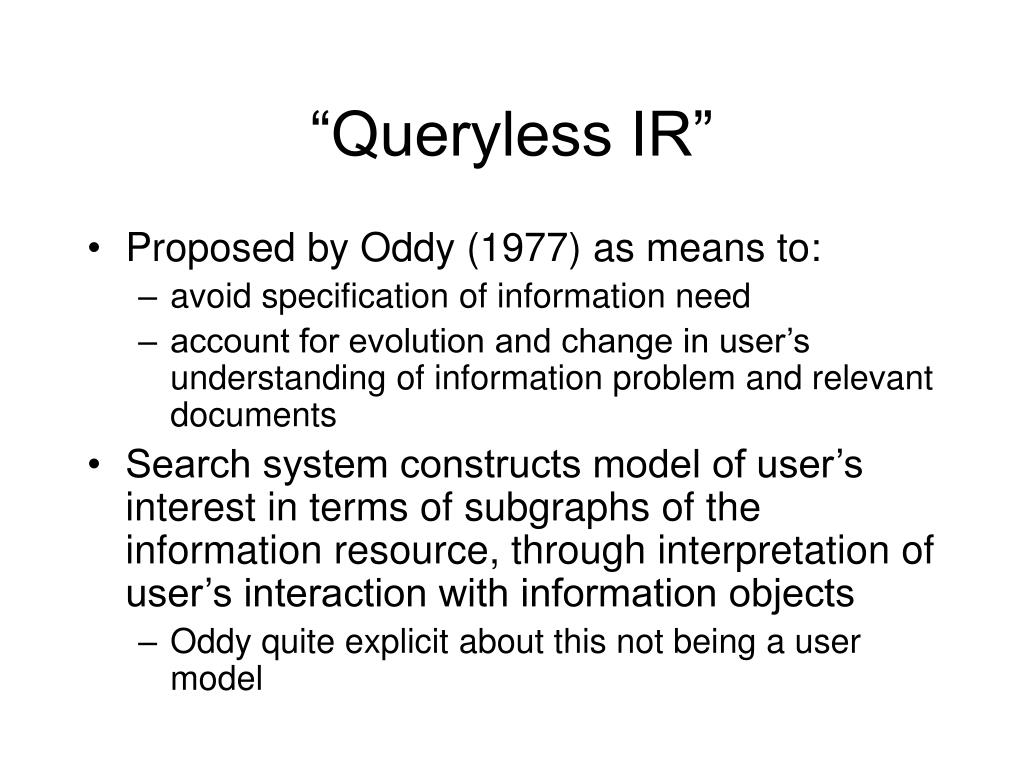 “Queryless IR”

• Proposed by Oddy (1977) as means to:
– avoid specification of information need
– account for evolution and change in user’s understanding of information problem and relevant documents
• Search system constructs model of user’s interest in terms of subgraphs of the information resource, through interpretation of user’s interaction with information objects
– Oddy quite explicit about this not being a user model